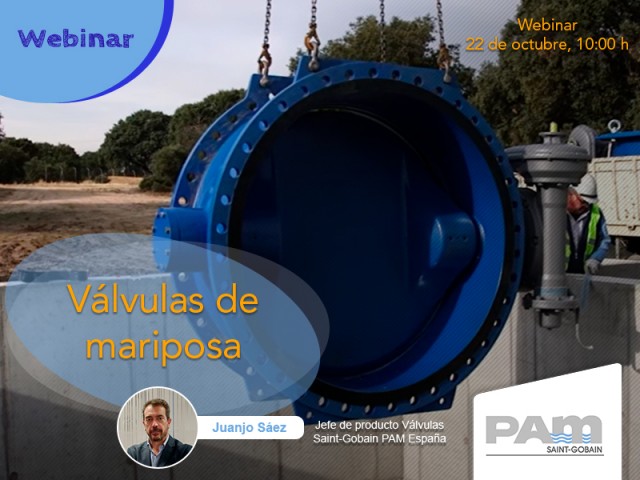 Webinar

Webinar
22 de octubre, 10:00 h

Válvulas de mariposa

Juanjo Sáez

Jefe de producto Válvulas
Saint-Gobain PAM España

PAM
SAINT-GOBAIN